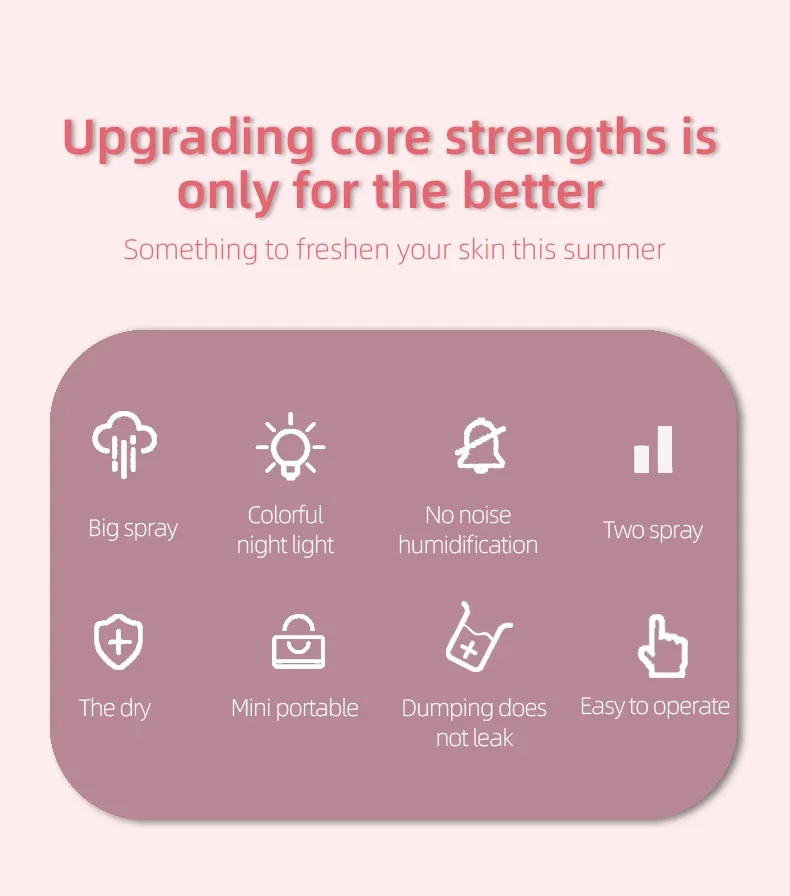 Upgrading core strengths is only for the better

Something to freshen your skin this summer

Big spray

Colorful night light

No noise humidification

Two spray

The dry

Mini portable

Dumping does not leak

Easy to operate